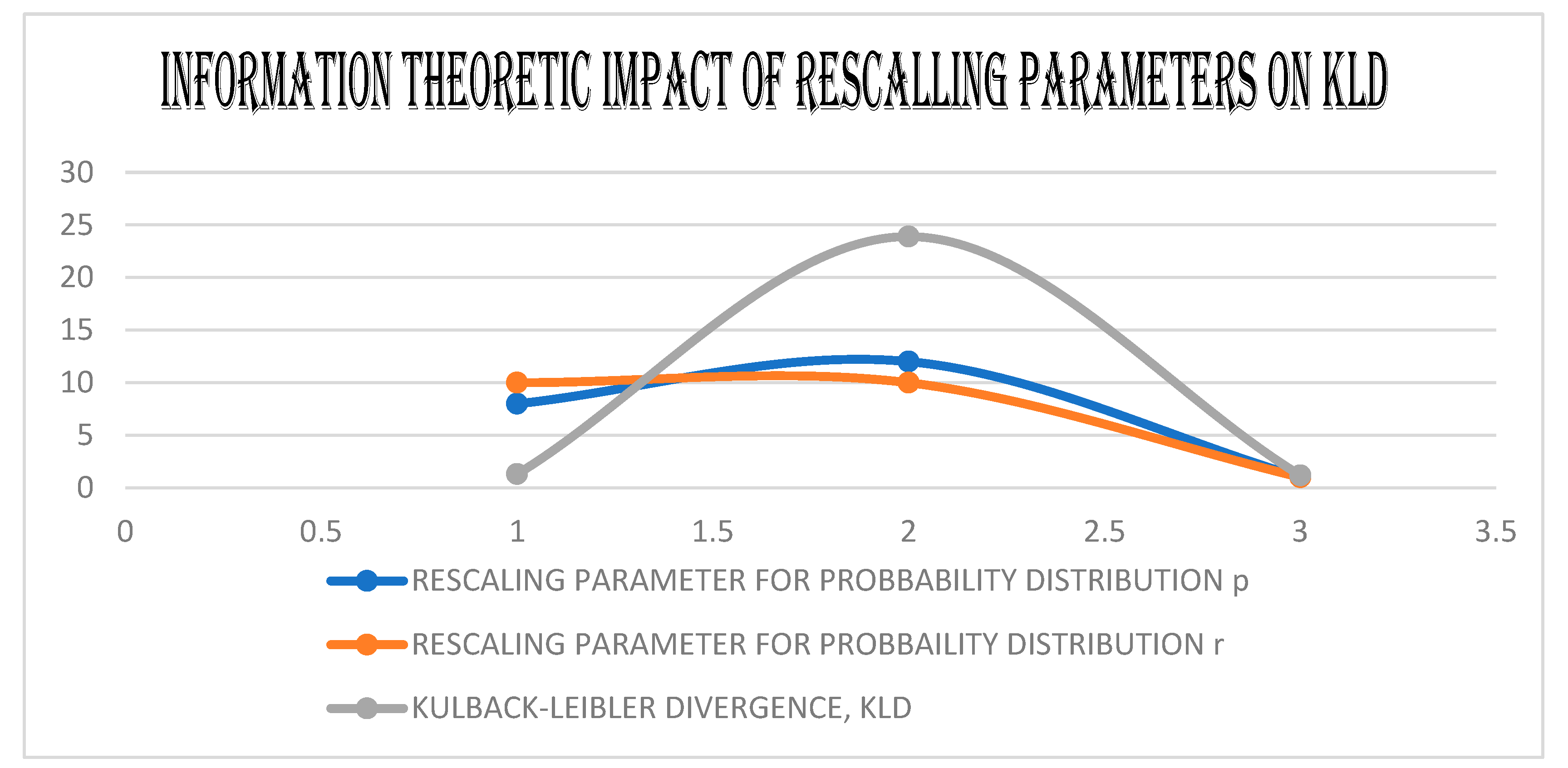 INFORMATION THEORETIC IMPACT OF RESCALLING PARAMETERS ON KLD

30
25
20
15
10
5
0

0
0.5
1
1.5
2
2.5
3
3.5

RESCALING PARAMETER FOR PROBBABILITY DISTRIBUTION p
RESCALING PARAMETER FOR PROBBAILITY DISTRIBUTION r
KULBACK-LEIBLER DIVERGENCE, KLD